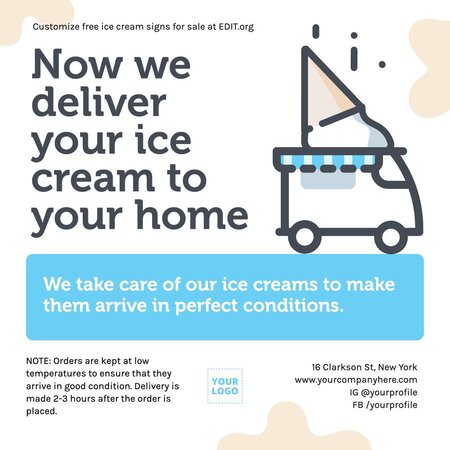 Customize free ice cream signs for sale at EDIT.org

Now we deliver your ice cream to your home

We take care of our ice creams to make them arrive in perfect conditions.

NOTE: Orders are kept at low temperatures to ensure that they arrive in good condition. Delivery is made 2-3 hours after the order is placed.

YOUR LOGO

16 Clarkson St, New York
www.yourcompanyhere.com
IG @yourprofile
FB /yourprofile